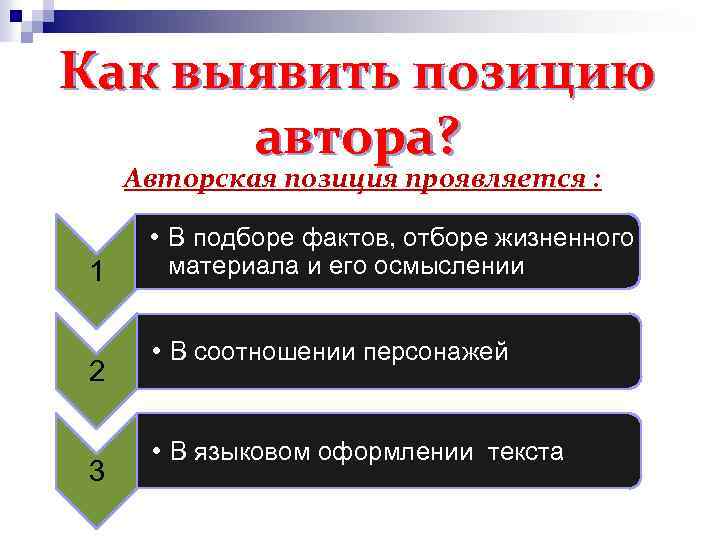 Как выявить позицию автора?

Авторская позиция проявляется :

1

• В подборе фактов, отборе жизненного материала и его осмыслении

2

• В соотношении персонажей

3

• В языковом оформлении текста